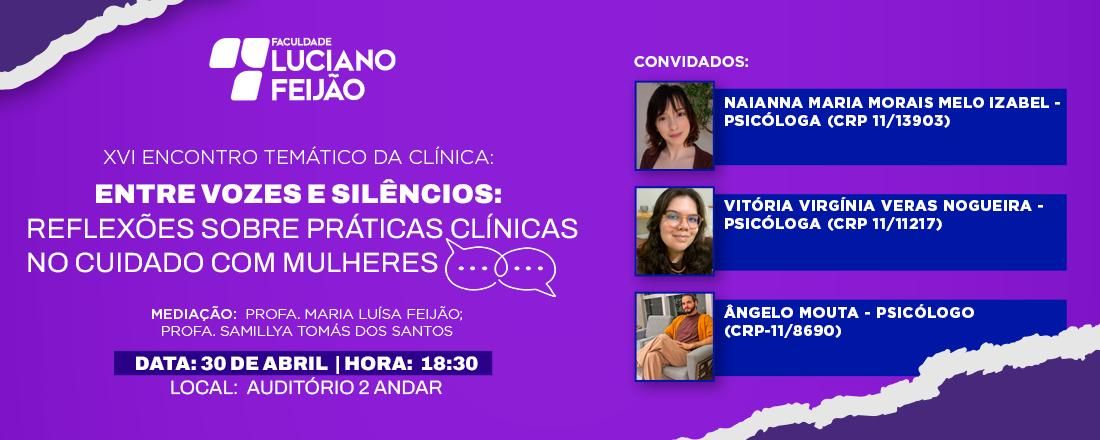 FACULDADE LUCIANO FEIJÃO

XVI ENCONTRO TEMÁTICO DA CLÍNICA:

ENTRE VOZES E SILÊNCIOS:
REFLEXÕES SOBRE PRÁTICAS CLÍNICAS NO CUIDADO COM MULHERES

MEDIAÇÃO: PROFA. MARIA LUÍSA FEIJÃO; PROFA. SAMILLYA TOMÁS DOS SANTOS

DATA: 30 DE ABRIL | HORA: 18:30
LOCAL: AUDITÓRIO 2 ANDAR

CONVIDADOS:

NAIANNA MARIA MORAIS MELO IZABEL - PSICÓLOGA (CRP 11/13903)

VITÓRIA VIRGÍNIA VERAS NOGUEIRA - PSICÓLOGA (CRP 11/11217)

ÂNGELO MOUTA - PSICÓLOGO (CRP-11/8690)